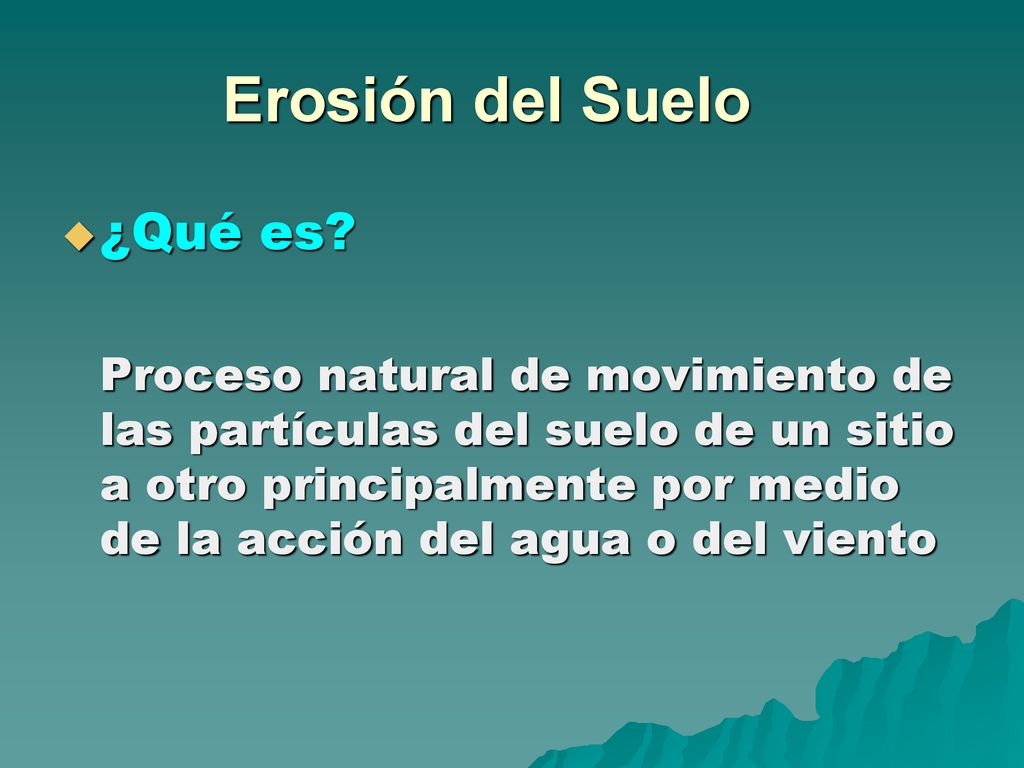 Erosión del Suelo

¿Qué es?

Proceso natural de movimiento de las partículas del suelo de un sitio a otro principalmente por medio de la acción del agua o del viento